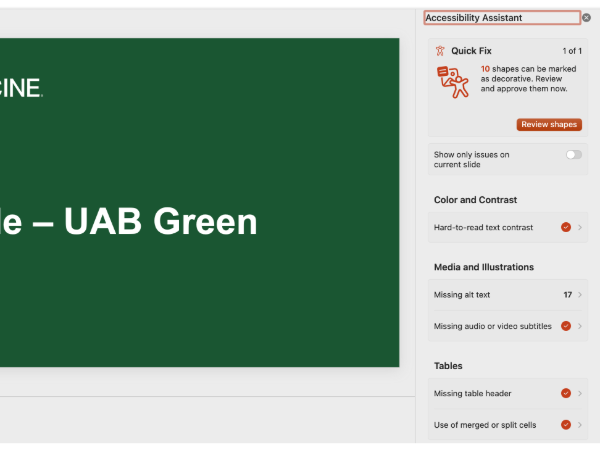 CINE.

le – UAB Green

Accessibility Assistant

Quick Fix

1 of 1

10 shapes can be marked as decorative. Review and approve them now.

Review shapes

Show only issues on current slide

Color and Contrast

Hard-to-read text contrast

Media and Illustrations

Missing alt text 17

Missing audio or video subtitles

Tables

Missing table header

Use of merged or split cells